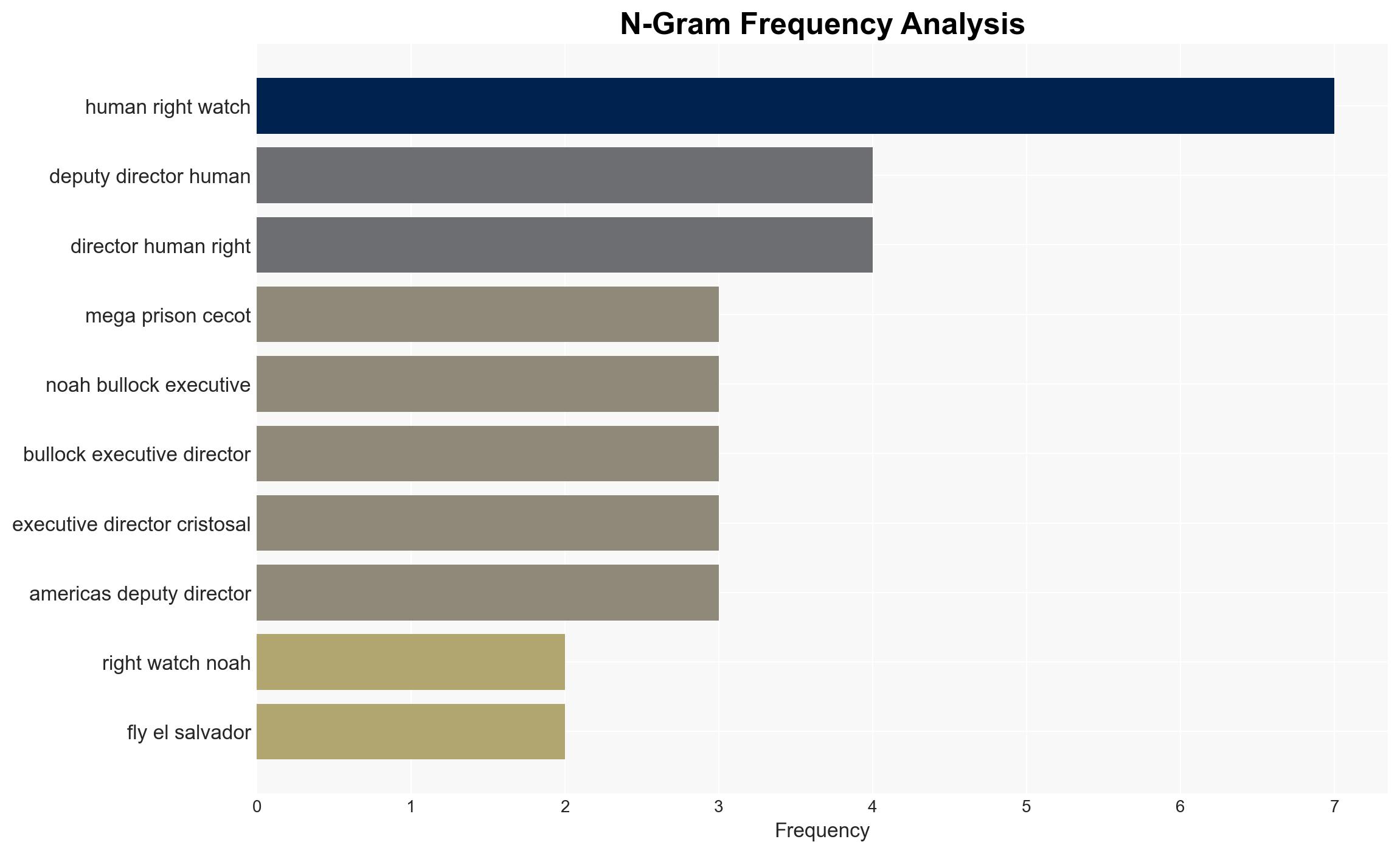 N-Gram Frequency Analysis

human right watch
deputy director human
director human right
mega prison cecot
noah bullock executive
bullock executive director
executive director cristosal
americas deputy director
right watch noah
fly el salvador

0
1
2
3
4
5
6
7
Frequency